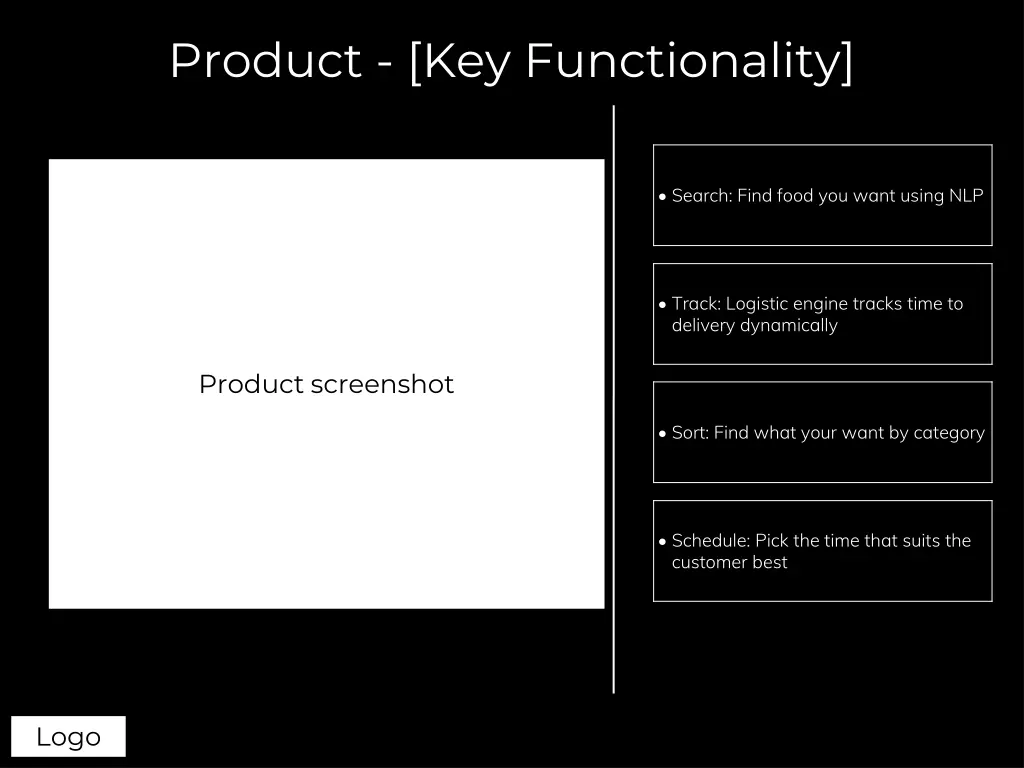 Product - [Key Functionality]

Product screenshot

• Search: Find food you want using NLP

• Track: Logistic engine tracks time to delivery dynamically

• Sort: Find what your want by category

• Schedule: Pick the time that suits the customer best

Logo